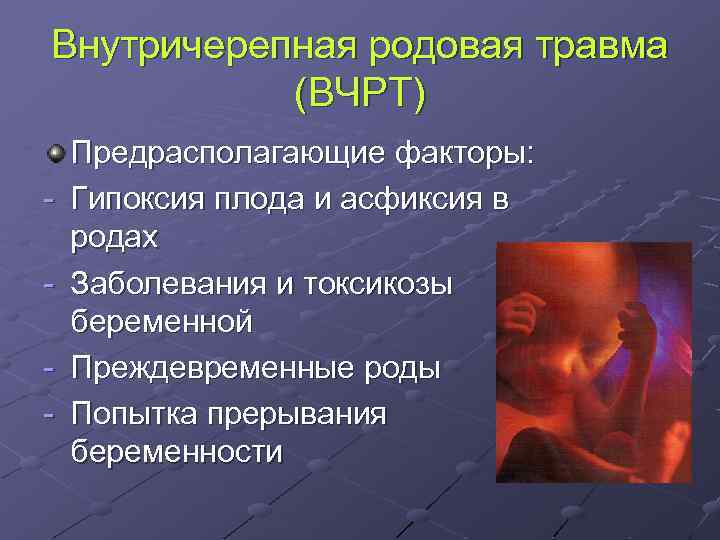 Внутричерепная родовая травма (ВЧРТ)

Предрасполагающие факторы:
- Гипоксия плода и асфиксия в родах
- Заболевания и токсикозы беременной
- Преждевременные роды
- Попытка прерывания беременности